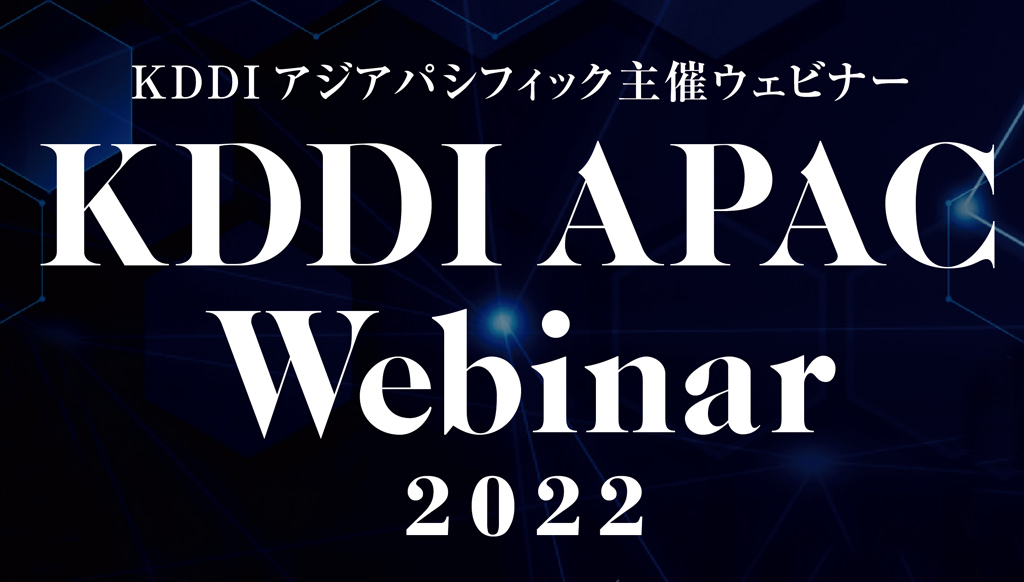 KDDI アジアパシフィック主催ウェビナー

KDDI APAC Webinar

2022